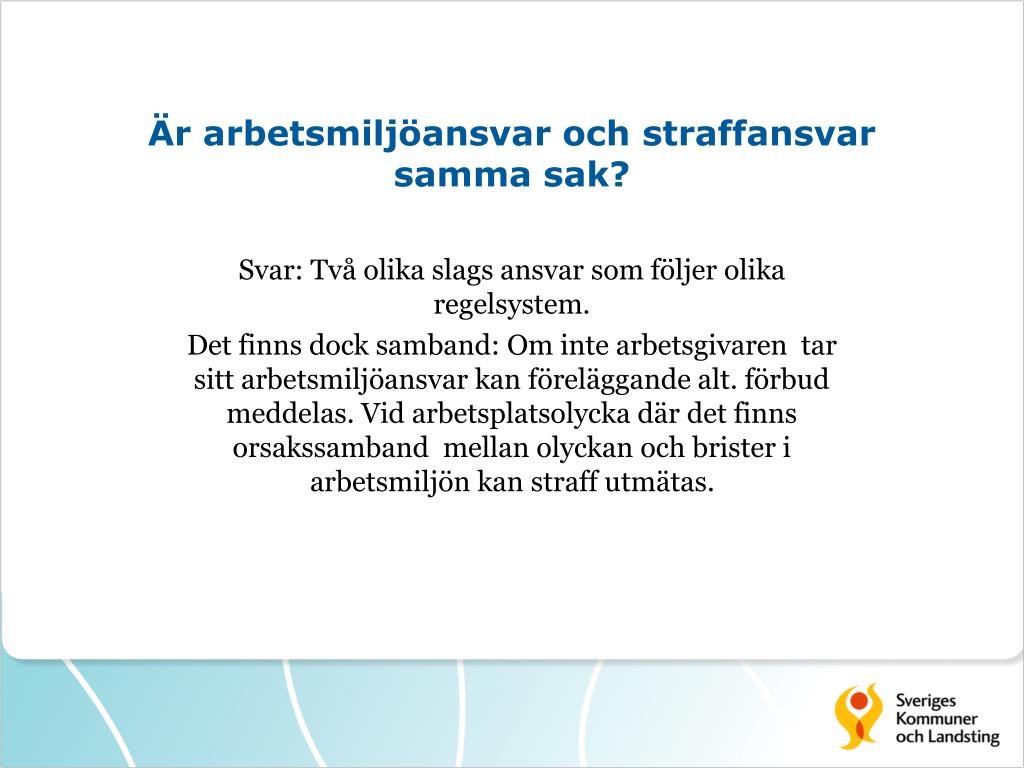 Är arbetsmiljöansvar och straffansvar samma sak?

Svar: Två olika slags ansvar som följer olika regelsystem.

Det finns dock samband: Om inte arbetsgivaren tar sitt arbetsmiljöansvar kan föreläggande alt. förbud meddelas. Vid arbetsplatsolycka där det finns orsakssamband mellan olyckan och brister i arbetsmiljön kan straff utmätas.

Sveriges Kommuner och Landsting